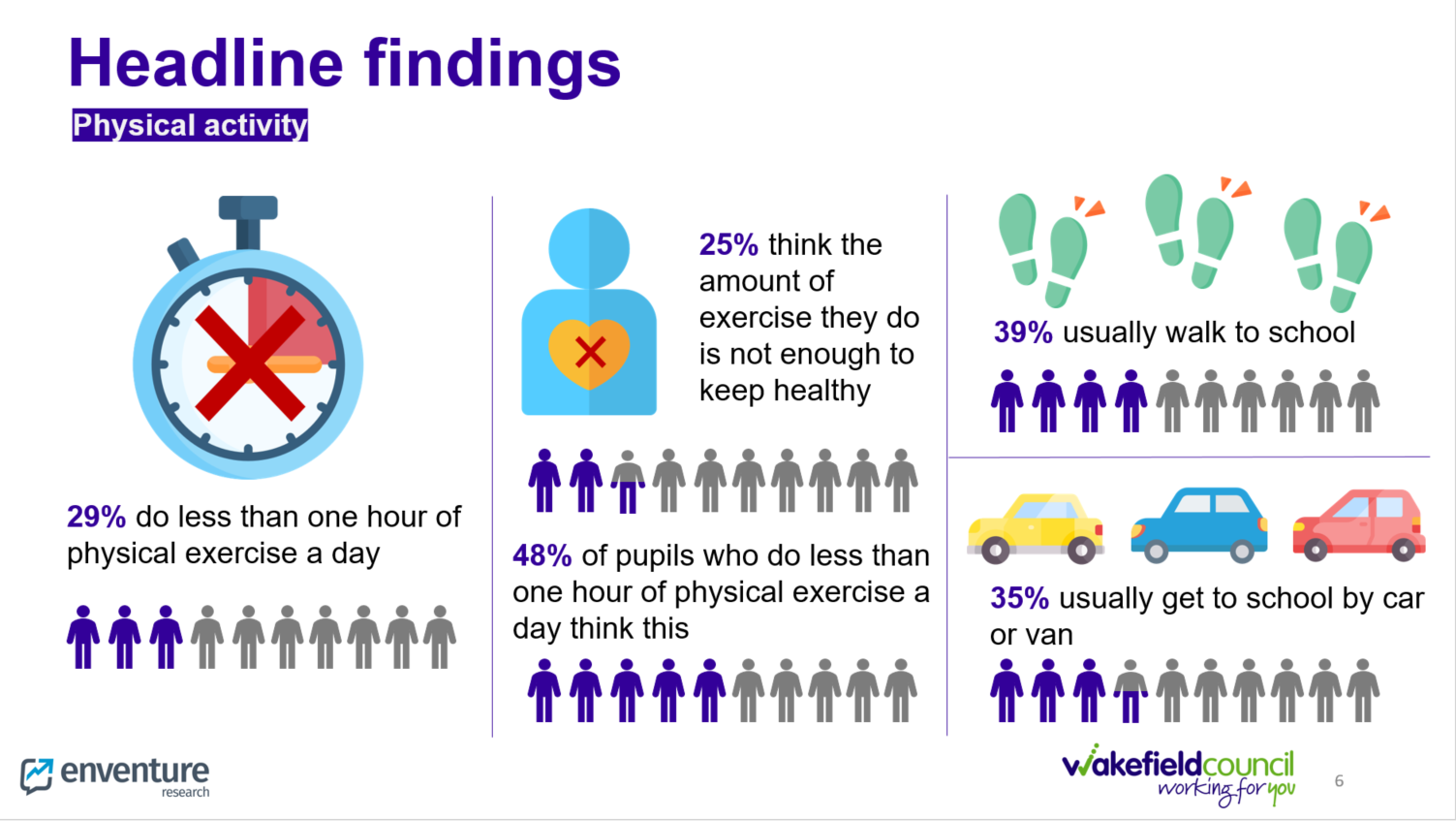 Headline findings

Physical activity

29% do less than one hour of physical exercise a day

25% think the amount of exercise they do is not enough to keep healthy

48% of pupils who do less than one hour of physical exercise a day think this

39% usually walk to school

35% usually get to school by car or van

enventure research

wakefieldcouncil working for you

6